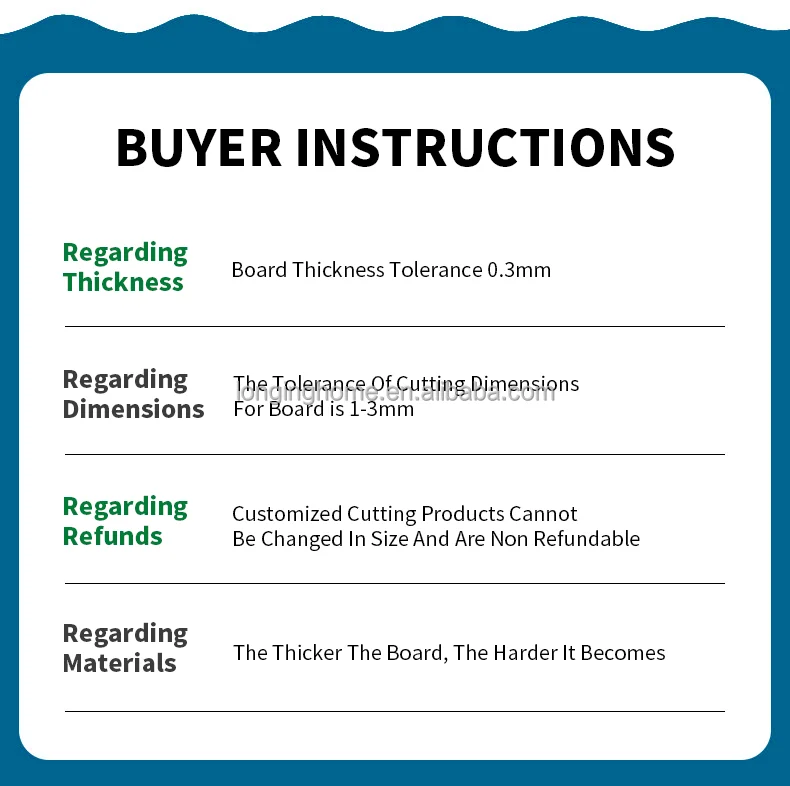 BUYER INSTRUCTIONS

Regarding Thickness
Board Thickness Tolerance 0.3mm

Regarding Dimensions
The Tolerance Of Cutting Dimensions For Board is 1-3mm

longinghome.en.alibaba.com

Regarding Refunds
Customized Cutting Products Cannot Be Changed In Size And Are Non Refundable

Regarding Materials
The Thicker The Board, The Harder It Becomes